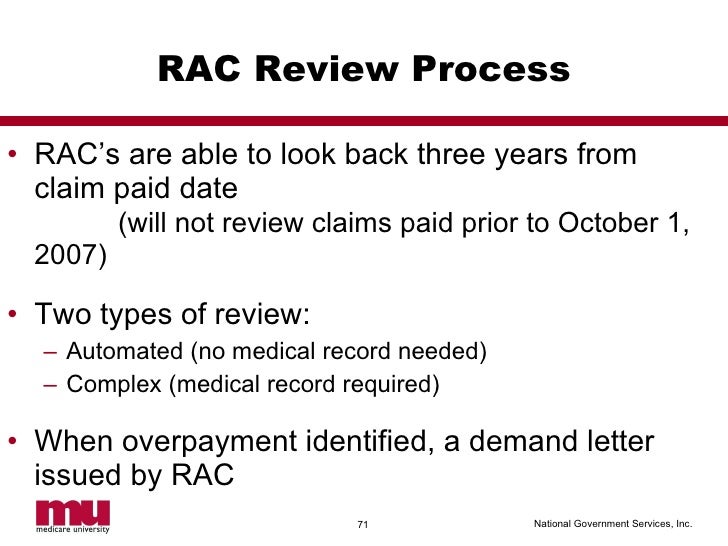 RAC Review Process

• RAC's are able to look back three years from claim paid date
(will not review claims paid prior to October 1, 2007)

• Two types of review:
– Automated (no medical record needed)
– Complex (medical record required)

• When overpayment identified, a demand letter issued by RAC

mu
medicare university

71

National Government Services, Inc.